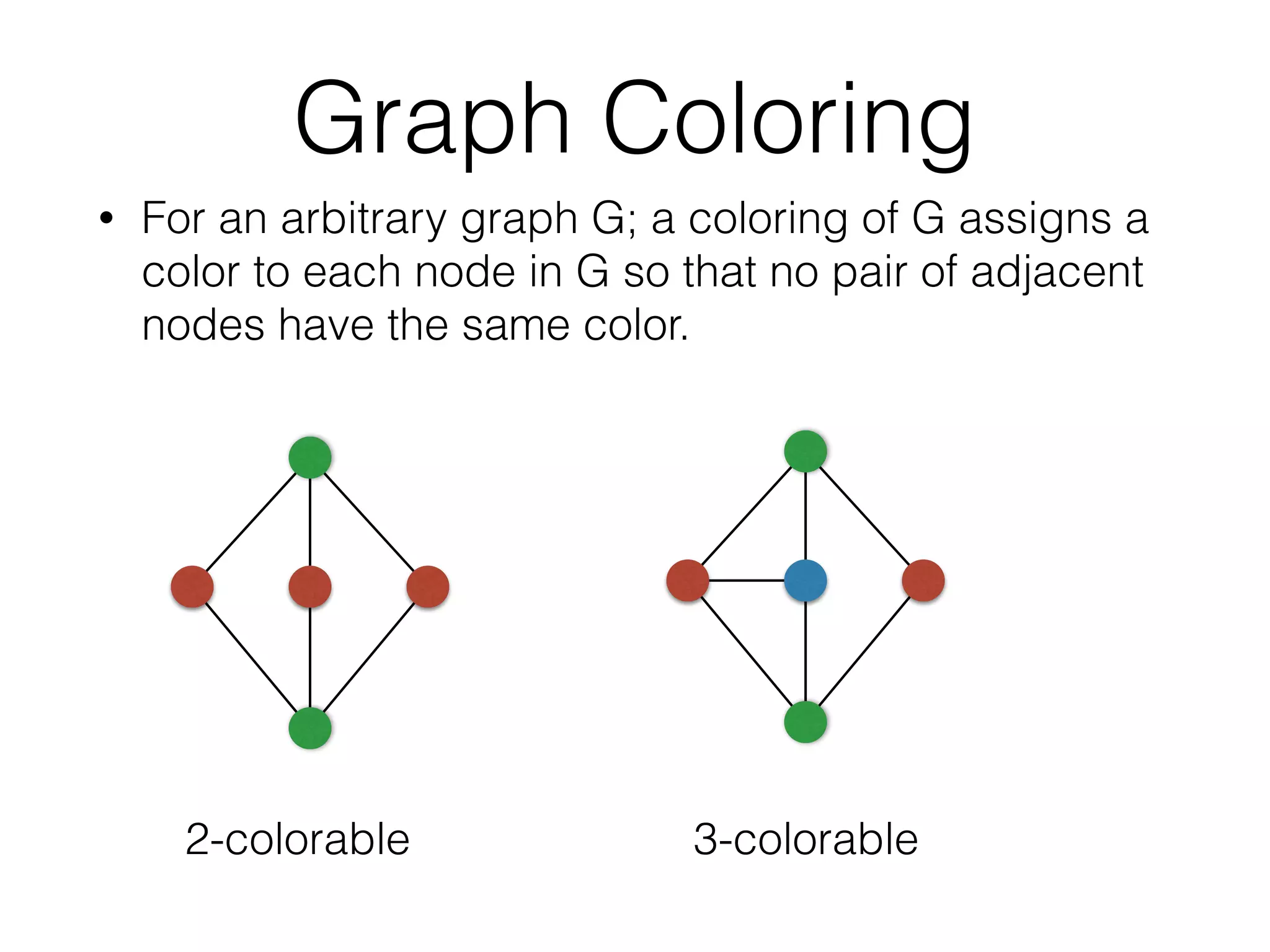 Graph Coloring

• For an arbitrary graph G; a coloring of G assigns a color to each node in G so that no pair of adjacent nodes have the same color.

2-colorable

3-colorable